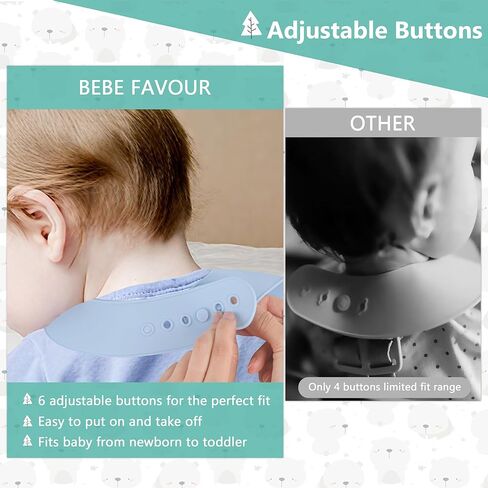 Adjustable Buttons

BEBE FAVOUR

6 adjustable buttons for the perfect fit
Easy to put on and take off
Fits baby from newborn to toddler

OTHER

Only 4 buttons limited fit range